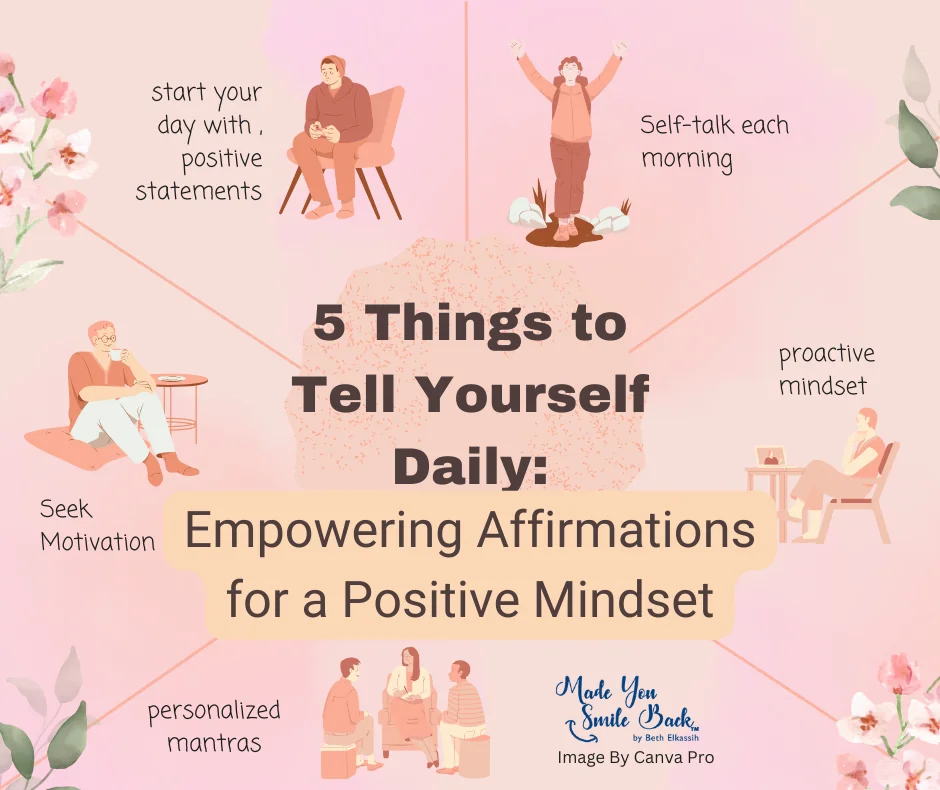 start your day with , positive statements

Self-talk each morning

5 Things to Tell Yourself Daily:

Empowering Affirmations for a Positive Mindset

proactive mindset

Seek Motivation

personalized mantras

Made You Smile Back TM by Beth Elkassih

Image By Canva Pro